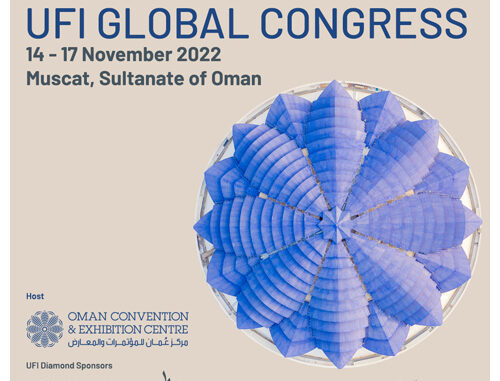 UFI GLOBAL CONGRESS
14 - 17 November 2022
Muscat, Sultanate of Oman

Host

OMAN CONVENTION & EXHIBITION CENTRE
مركز عُمان للمؤتمرات والمعارض

UFI Diamond Sponsors